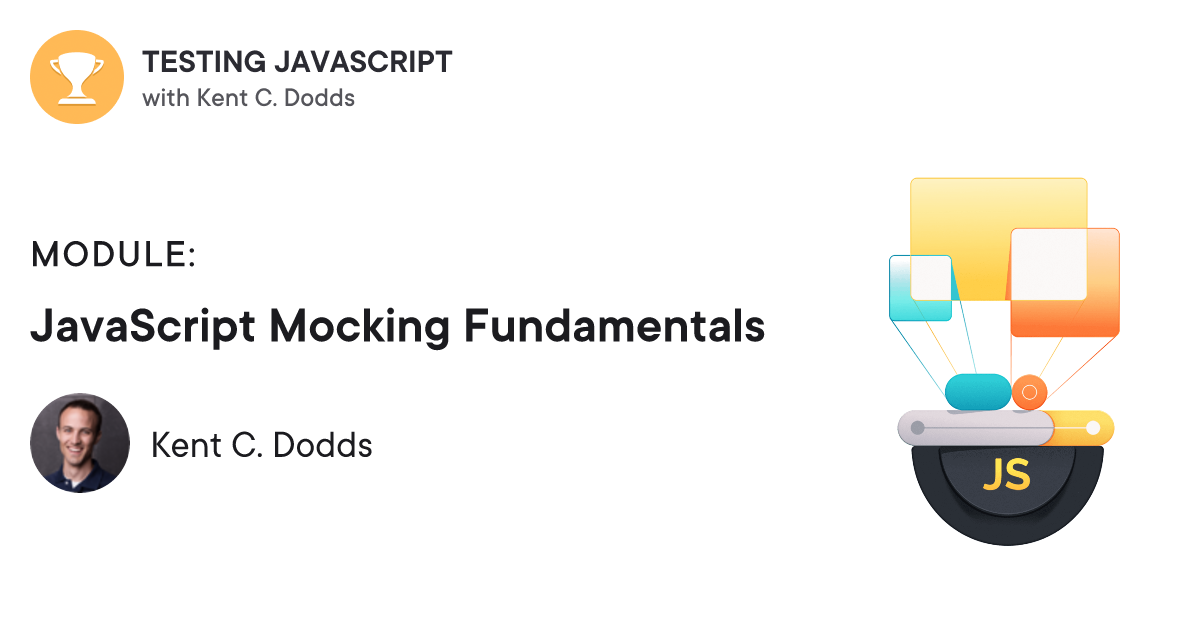 TESTING JAVASCRIPT
with Kent C. Dodds

MODULE:
JavaScript Mocking Fundamentals

Kent C. Dodds

JS